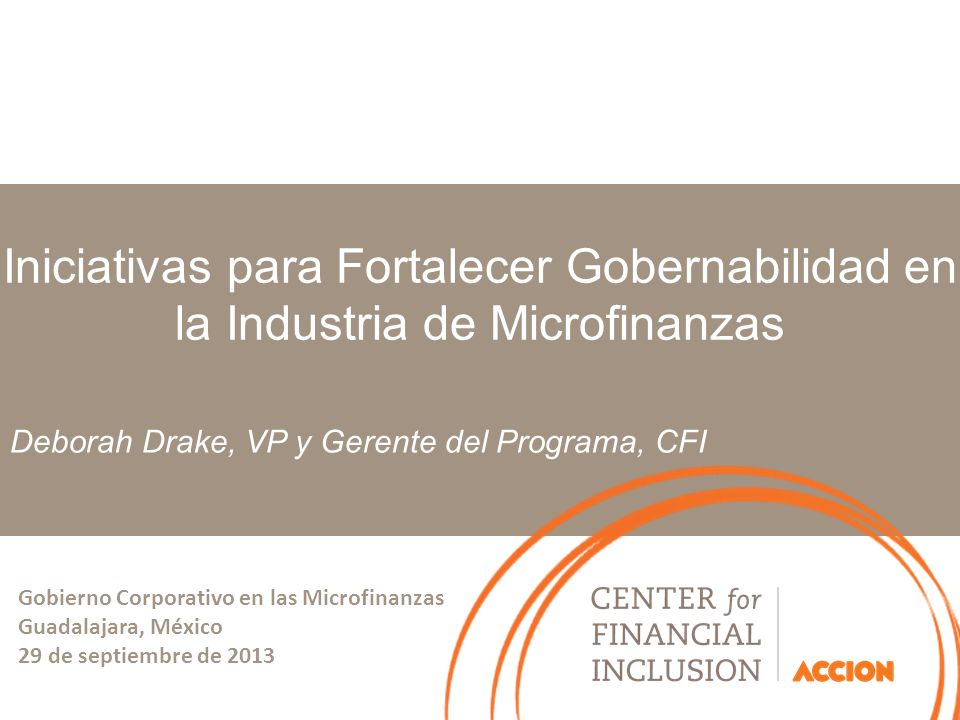 Iniciativas para Fortalecer Gobernabilidad en la Industria de Microfinanzas

Deborah Drake, VP y Gerente del Programa, CFI

Gobierno Corporativo en las Microfinanzas
Guadalajara, México
29 de septiembre de 2013

CENTER for FINANCIAL INCLUSION

ACCION